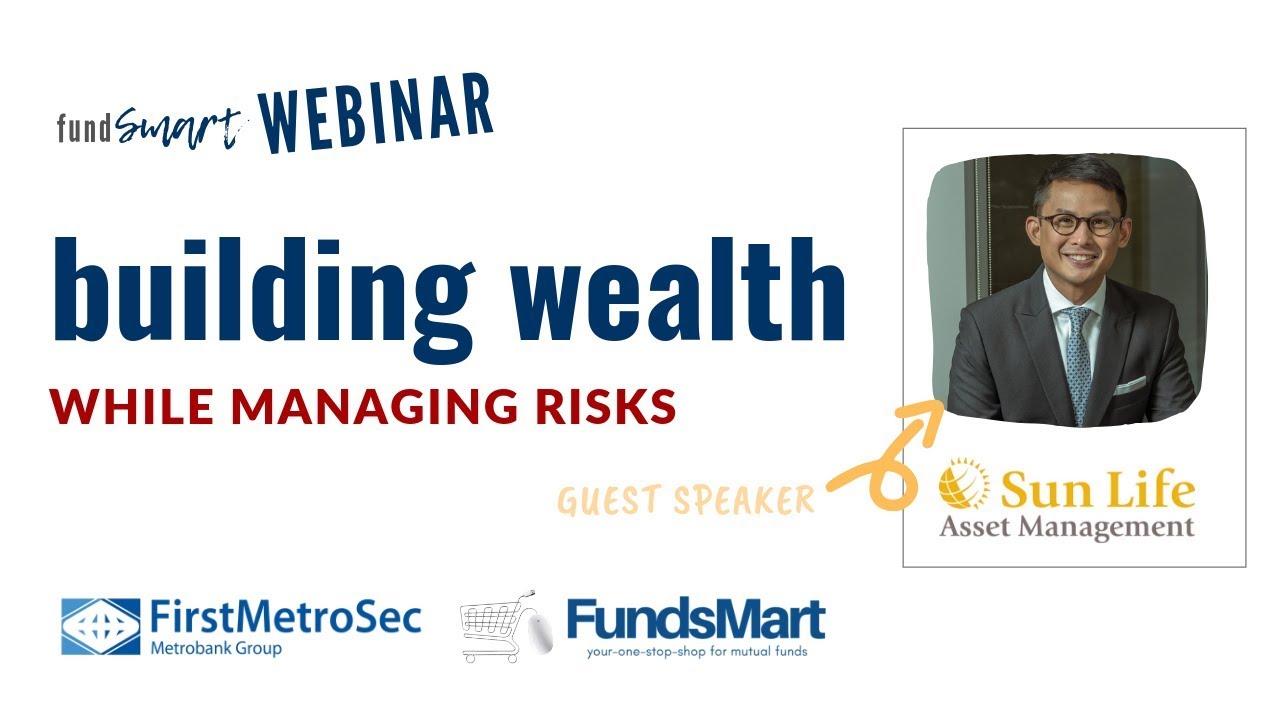 fundSmart WEBINAR

building wealth

WHILE MANAGING RISKS

GUEST SPEAKER

Sun Life
Asset Management

FirstMetroSec
Metrobank Group

FundsMart
your-one-stop-shop for mutual funds